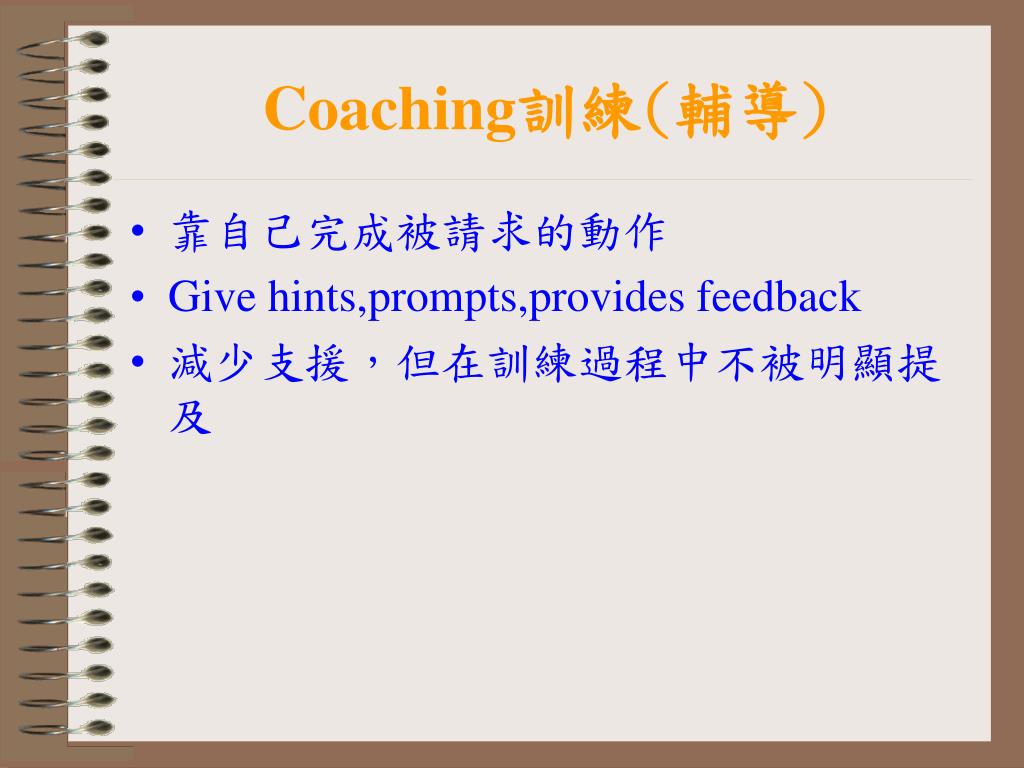 Coaching訓練(輔導)

• 靠自己完成被請求的動作
• Give hints,prompts,provides feedback
• 減少支援，但在訓練過程中不被明顯提及